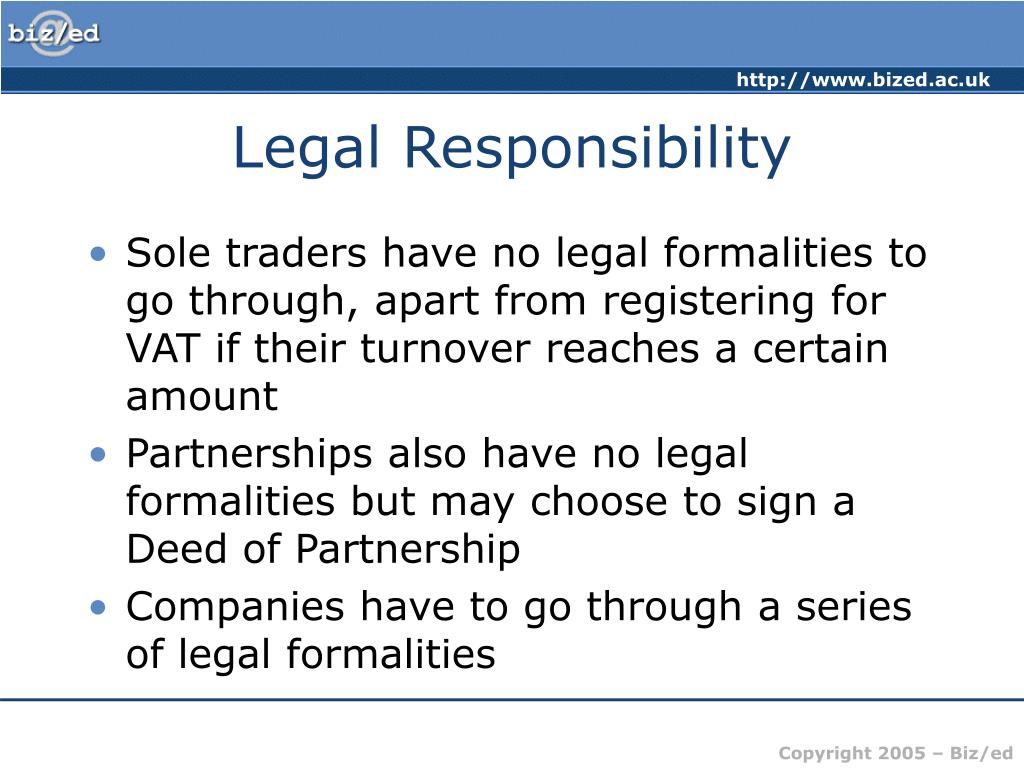 biz/ed

http://www.bized.ac.uk

Legal Responsibility

• Sole traders have no legal formalities to go through, apart from registering for VAT if their turnover reaches a certain amount
• Partnerships also have no legal formalities but may choose to sign a Deed of Partnership
• Companies have to go through a series of legal formalities

Copyright 2005 – Biz/ed